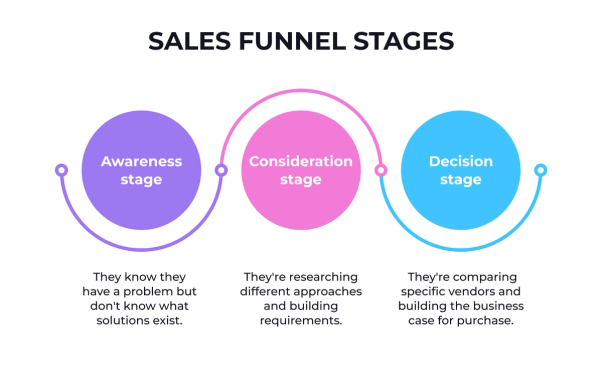 SALES FUNNEL STAGES

Awareness stage

Consideration stage

Decision stage

They know they have a problem but don't know what solutions exist.

They're researching different approaches and building requirements.

They're comparing specific vendors and building the business case for purchase.